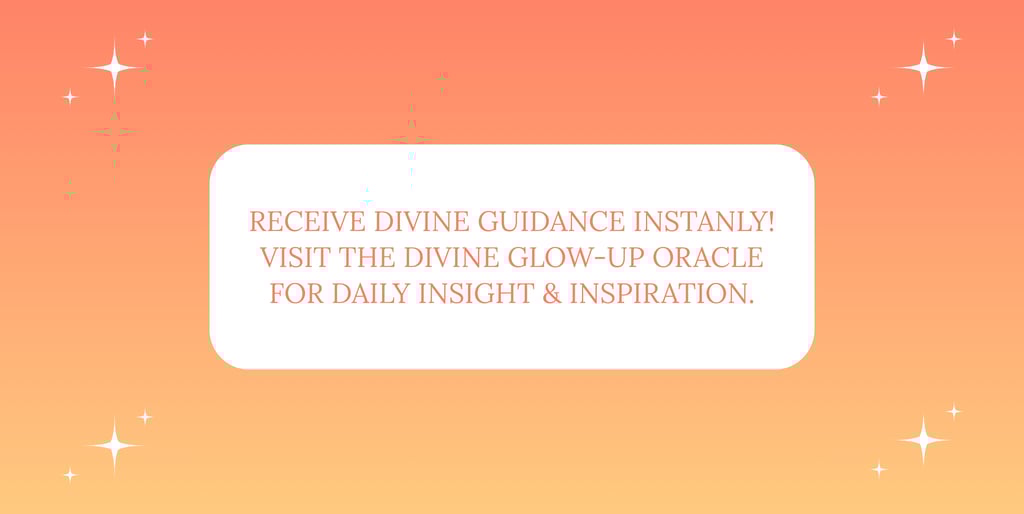 RECEIVE DIVINE GUIDANCE INSTANLY! VISIT THE DIVINE GLOW-UP ORACLE FOR DAILY INSIGHT & INSPIRATION.